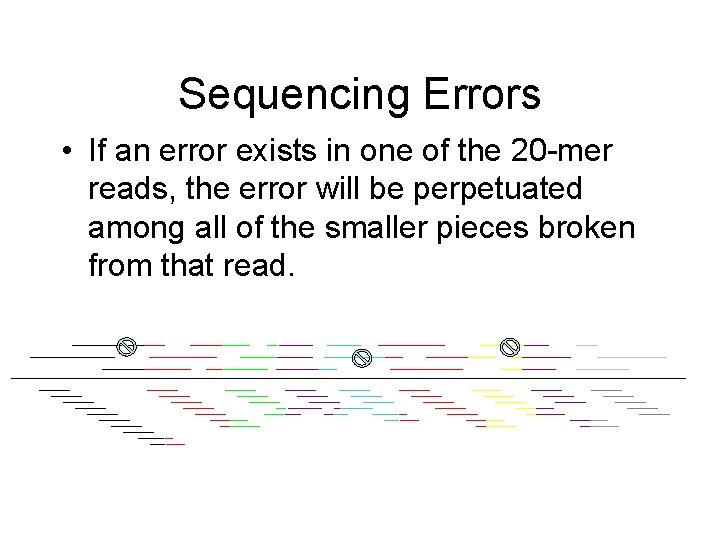 Sequencing Errors

• If an error exists in one of the 20-mer reads, the error will be perpetuated among all of the smaller pieces broken from that read.